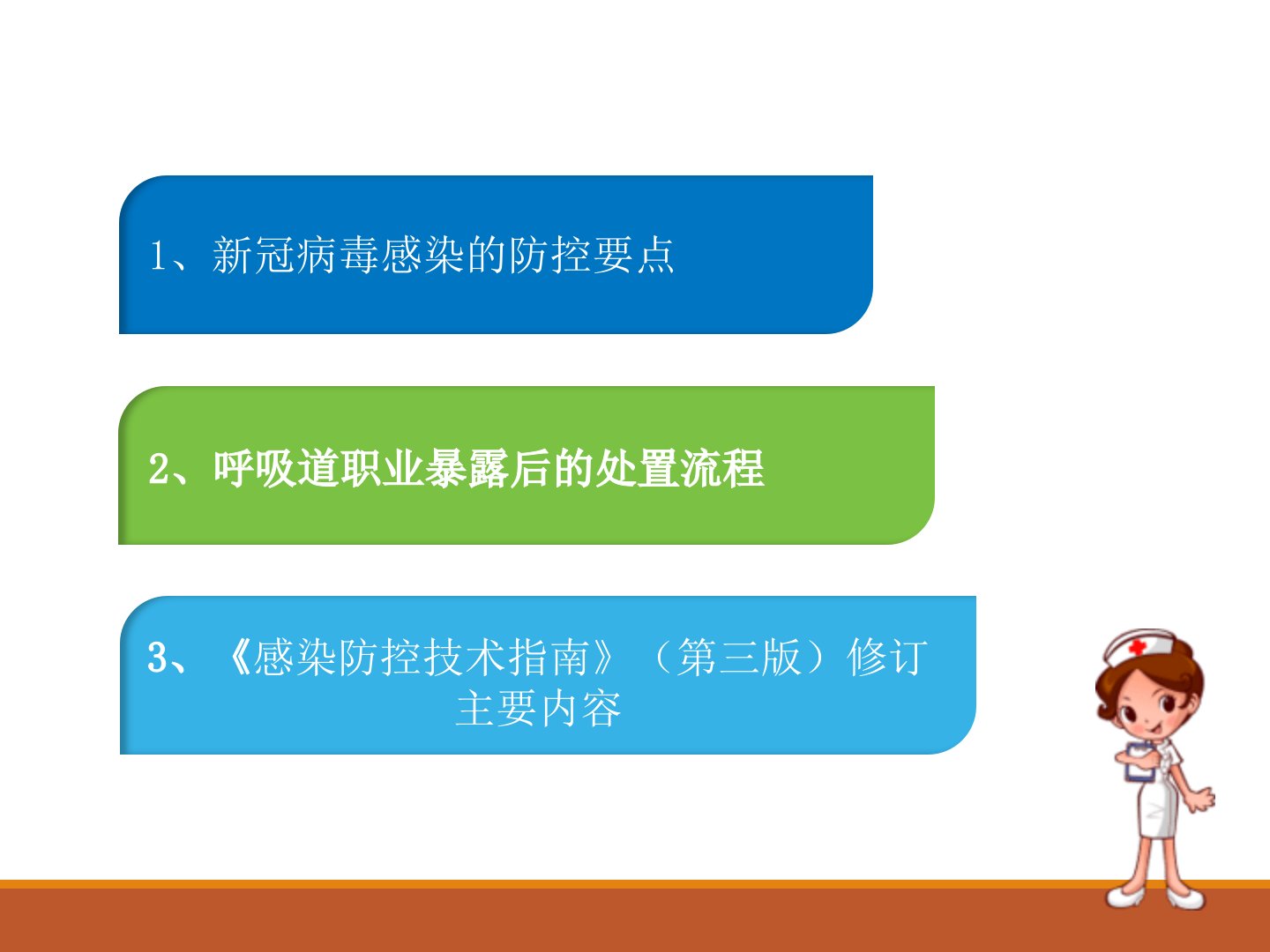 1、新冠病毒感染的防控要点

2、呼吸道职业暴露后的处置流程

3、《感染防控技术指南》（第三版）修订主要内容